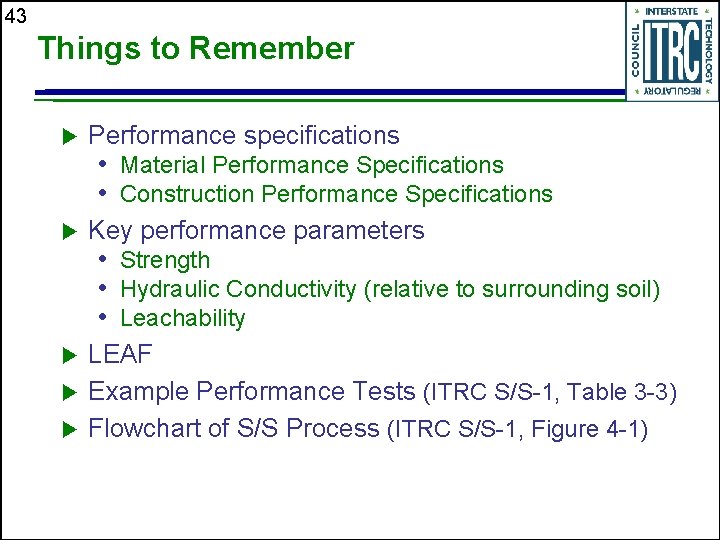 43

Things to Remember

INTERSTATE TECHNOLOGY REGULATORY COUNCIL ITRC

▶ Performance specifications
• Material Performance Specifications
• Construction Performance Specifications

▶ Key performance parameters
• Strength
• Hydraulic Conductivity (relative to surrounding soil)
• Leachability

▶ LEAF

▶ Example Performance Tests (ITRC S/S-1, Table 3-3)

▶ Flowchart of S/S Process (ITRC S/S-1, Figure 4-1)